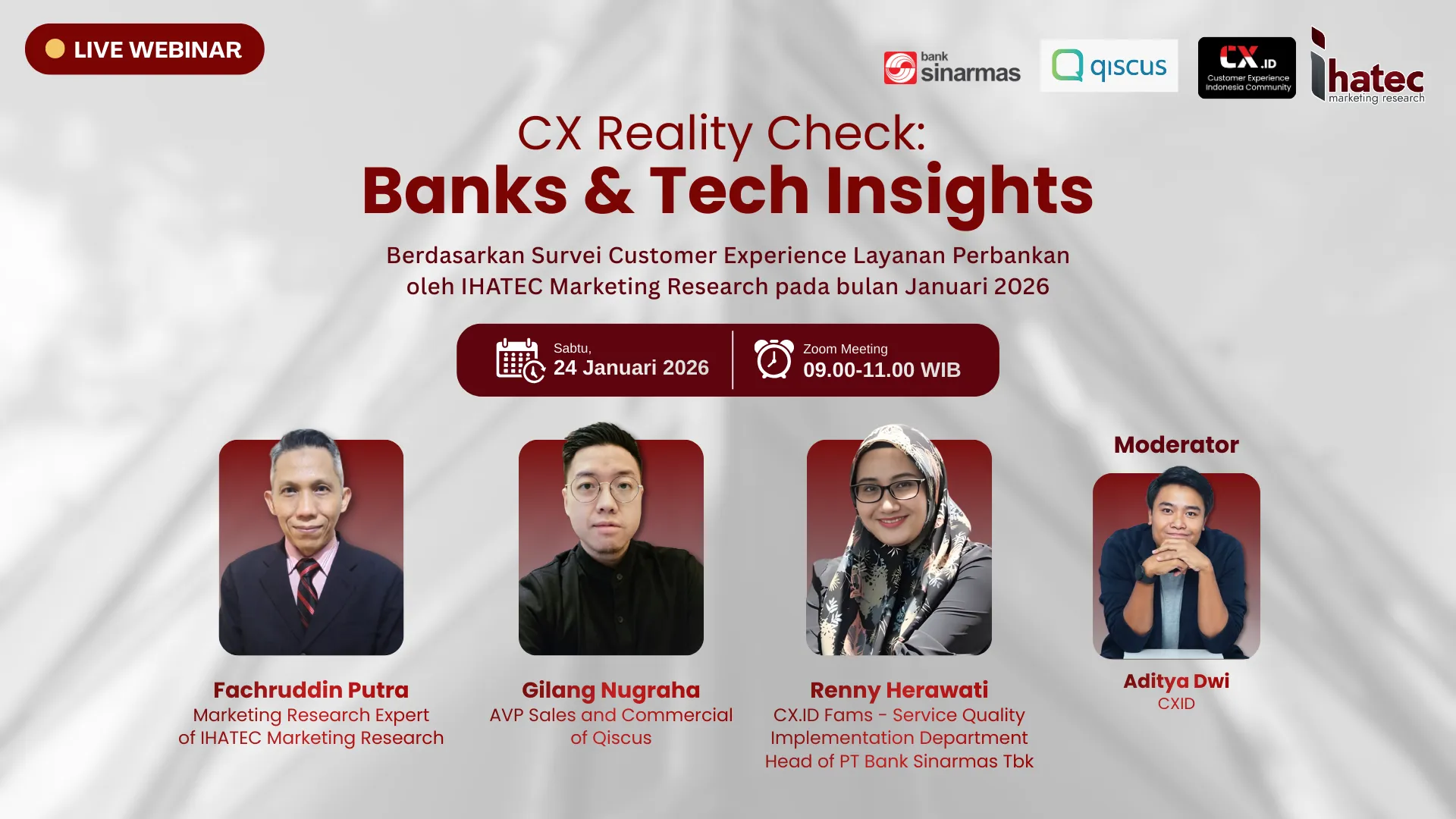 LIVE WEBINAR

bank sinarmas

qiscus

CX.ID
Customer Experience Indonesia Community

ihatec
marketing research

CX Reality Check:
Banks & Tech Insights

Berdasarkan Survei Customer Experience Layanan Perbankan oleh IHATEC Marketing Research pada bulan Januari 2026

Sabtu,
24 Januari 2026

Zoom Meeting
09.00-11.00 WIB

Fachruddin Putra
Marketing Research Expert of IHATEC Marketing Research

Gilang Nugraha
AVP Sales and Commercial of Qiscus

Renny Herawati
CX.ID Fams - Service Quality Implementation Department Head of PT Bank Sinarmas Tbk

Moderator
Aditya Dwi
CXID